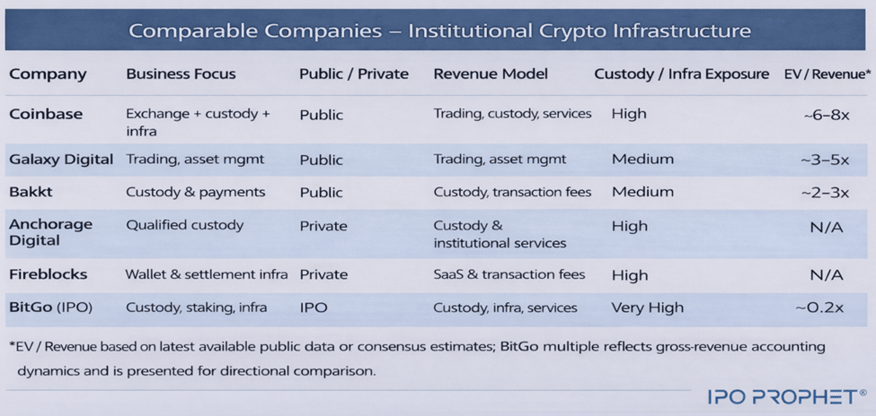 Comparable Companies – Institutional Crypto Infrastructure

| Company | Business Focus | Public / Private | Revenue Model | Custody / Infra Exposure | EV / Revenue* |
|---|---|---|---|---|---|
| Coinbase | Exchange + custody + infra | Public | Trading, custody, services | High | ~6–8x |
| Galaxy Digital | Trading, asset mgmt | Public | Trading, asset mgmt | Medium | ~3–5x |
| Bakkt | Custody & payments | Public | Custody, transaction fees | Medium | ~2–3x |
| Anchorage Digital | Qualified custody | Private | Custody & institutional services | High | N/A |
| Fireblocks | Wallet & settlement infra | Private | SaaS & transaction fees | High | N/A |
| BitGo (IPO) | Custody, staking, infra | IPO | Custody, infra, services | Very High | ~0.2x |

*EV / Revenue based on latest available public data or consensus estimates; BitGo multiple reflects gross-revenue accounting dynamics and is presented for directional comparison.

IPO PROPHET®